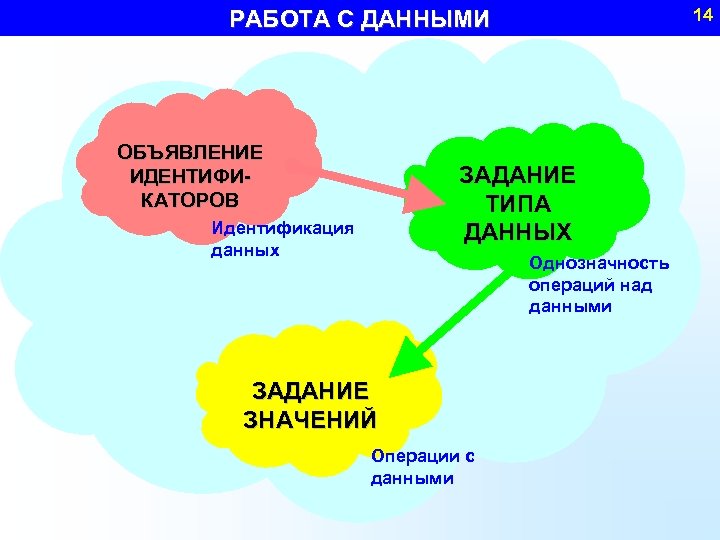 РАБОТА С ДАННЫМИ

14

ОБЪЯВЛЕНИЕ ИДЕНТИФИКАТОРОВ

Идентификация данных

ЗАДАНИЕ ТИПА ДАННЫХ

Однозначность операций над данными

ЗАДАНИЕ ЗНАЧЕНИЙ

Операции с данными